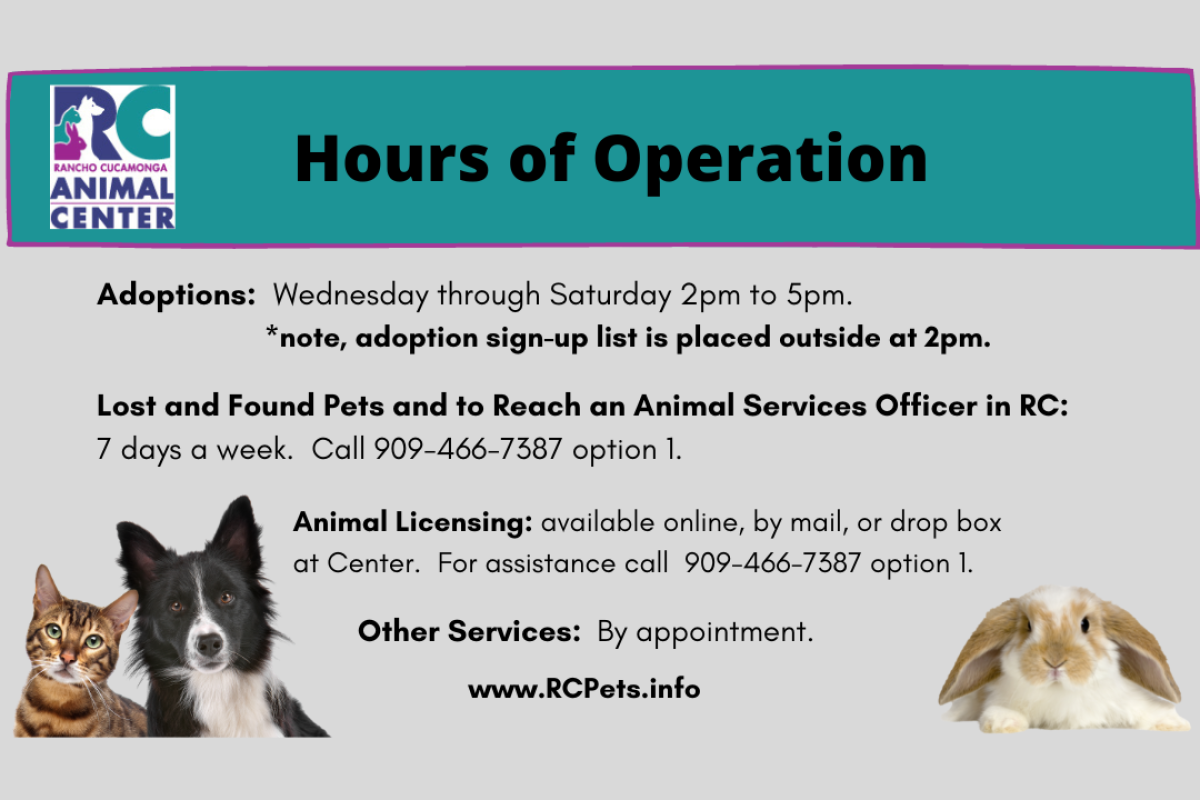 RC
RANCHO CUCAMONGA
ANIMAL
CENTER

Hours of Operation

Adoptions: Wednesday through Saturday 2pm to 5pm.
*note, adoption sign-up list is placed outside at 2pm.

Lost and Found Pets and to Reach an Animal Services Officer in RC:
7 days a week. Call 909-466-7387 option 1.

Animal Licensing: available online, by mail, or drop box at Center. For assistance call 909-466-7387 option 1.

Other Services: By appointment.

www.RCPets.info